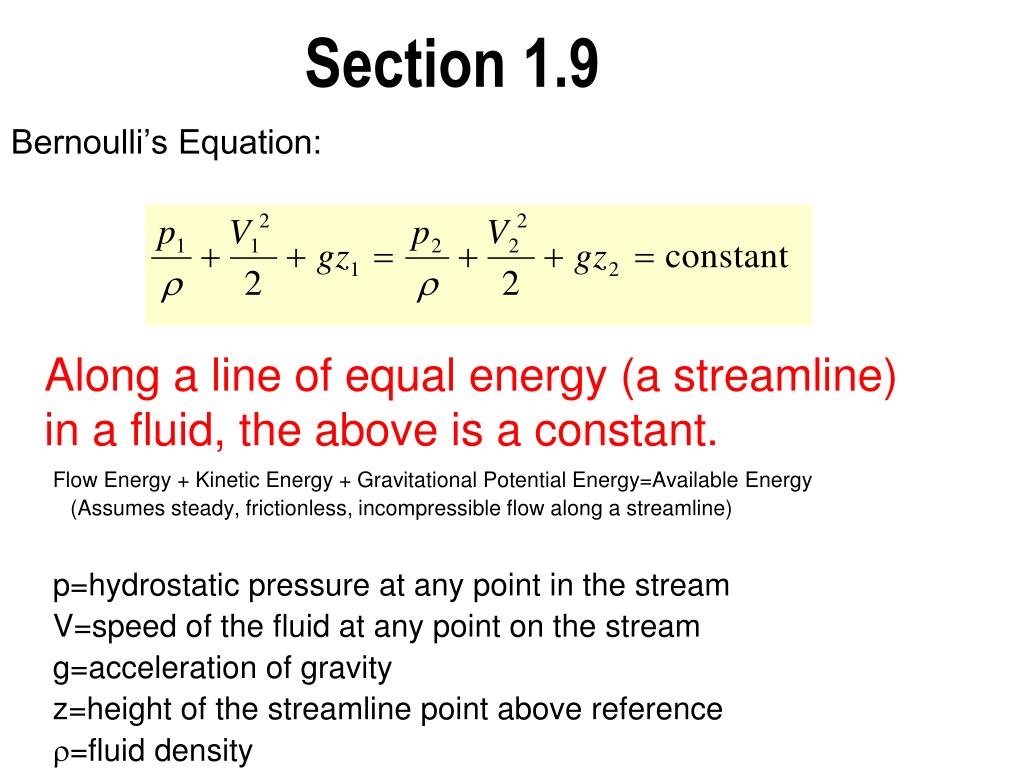 Section 1.9

Bernoulli’s Equation:

$\frac{p_1}{\rho} + \frac{V_1^2}{2} + gz_1 = \frac{p_2}{\rho} + \frac{V_2^2}{2} + gz_2 = \text{constant}$

Along a line of equal energy (a streamline) in a fluid, the above is a constant.

Flow Energy + Kinetic Energy + Gravitational Potential Energy=Available Energy
(Assumes steady, frictionless, incompressible flow along a streamline)

p=hydrostatic pressure at any point in the stream
V=speed of the fluid at any point on the stream
g=acceleration of gravity
z=height of the streamline point above reference
$\rho$=fluid density